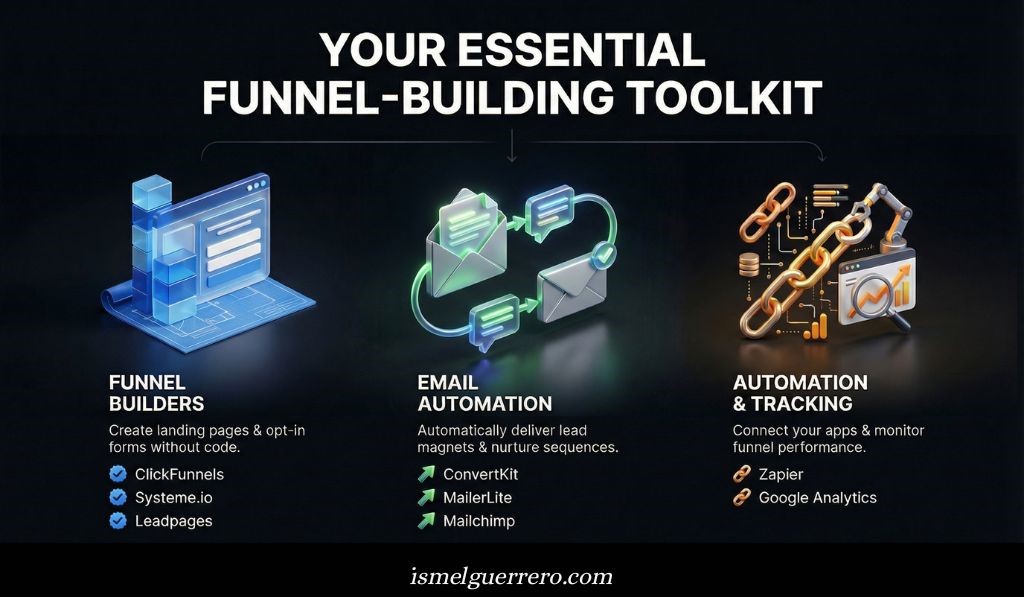 YOUR ESSENTIAL FUNNEL-BUILDING TOOLKIT

FUNNEL BUILDERS

Create landing pages & opt-in forms without code.

ClickFunnels
Systeme.io
Leadpages

EMAIL AUTOMATION

Automatically deliver lead magnets & nurture sequences.

ConvertKit
MailerLite
Mailchimp

AUTOMATION & TRACKING

Connect your apps & monitor funnel performance.

Zapier
Google Analytics

ismelguerrero.com